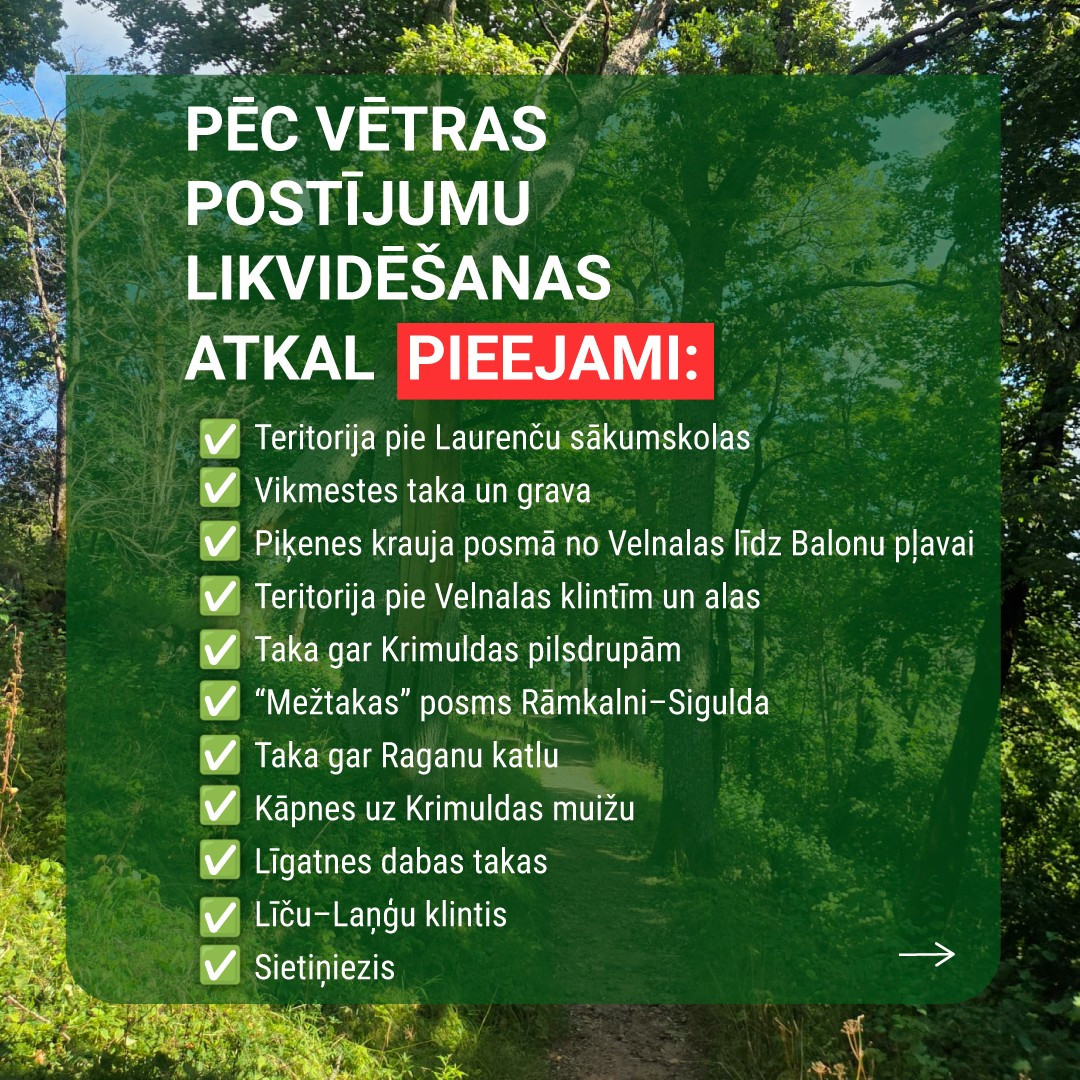 PĒC VĒTRAS POSTĪJUMU LIKVIDĒŠANAS ATKAL PIEEJAMI:

✅ Teritorija pie Laurenču sākumskolas
✅ Vikmestes taka un grava
✅ Piķenes krauja posmā no Velnalas līdz Balonu pļavai
✅ Teritorija pie Velnalas klintīm un alas
✅ Taka gar Krimuldas pilsdrupām
✅ “Mežtakas” posms Rāmkalni–Sigulda
✅ Taka gar Raganu katlu
✅ Kāpnes uz Krimuldas muižu
✅ Līgatnes dabas takas
✅ Līču–Laņģu klintis
✅ Sietiņiezis

→